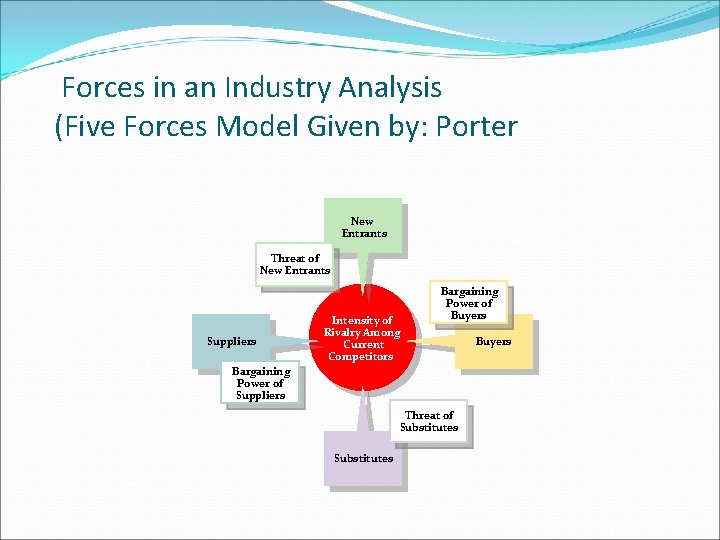 Forces in an Industry Analysis
(Five Forces Model Given by: Porter

New Entrants

Threat of New Entrants

Bargaining Power of Buyers

Suppliers

Intensity of Rivalry Among Current Competitors

Buyers

Bargaining Power of Suppliers

Threat of Substitutes

Substitutes